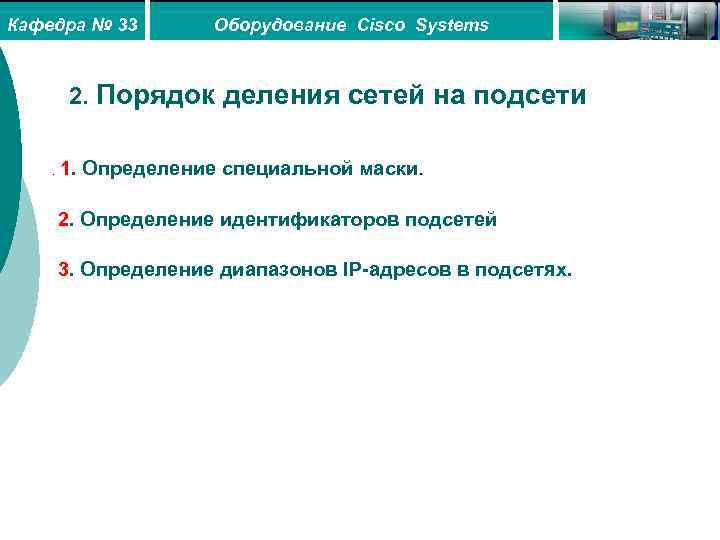 Кафедра № 33

Оборудование Cisco Systems

2. Порядок деления сетей на подсети

. 1. Определение специальной маски.

2. Определение идентификаторов подсетей

3. Определение диапазонов IP-адресов в подсетях.